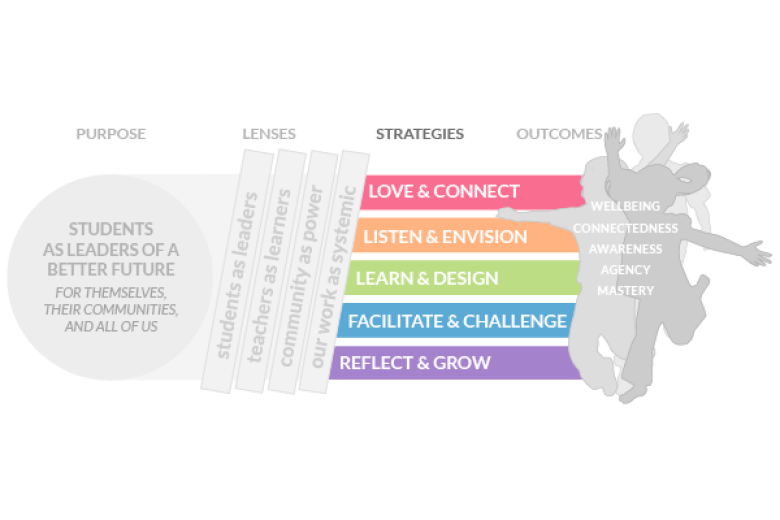 PURPOSE

LENSES

STRATEGIES

OUTCOMES

STUDENTS AS LEADERS OF A BETTER FUTURE

FOR THEMSELVES, THEIR COMMUNITIES, AND ALL OF US

students as leaders

teachers as learners

community as power

our work as systemic

LOVE & CONNECT

LISTEN & ENVISION

LEARN & DESIGN

FACILITATE & CHALLENGE

REFLECT & GROW

WELLBEING

CONNECTEDNESS

AWARENESS

AGENCY

MASTERY